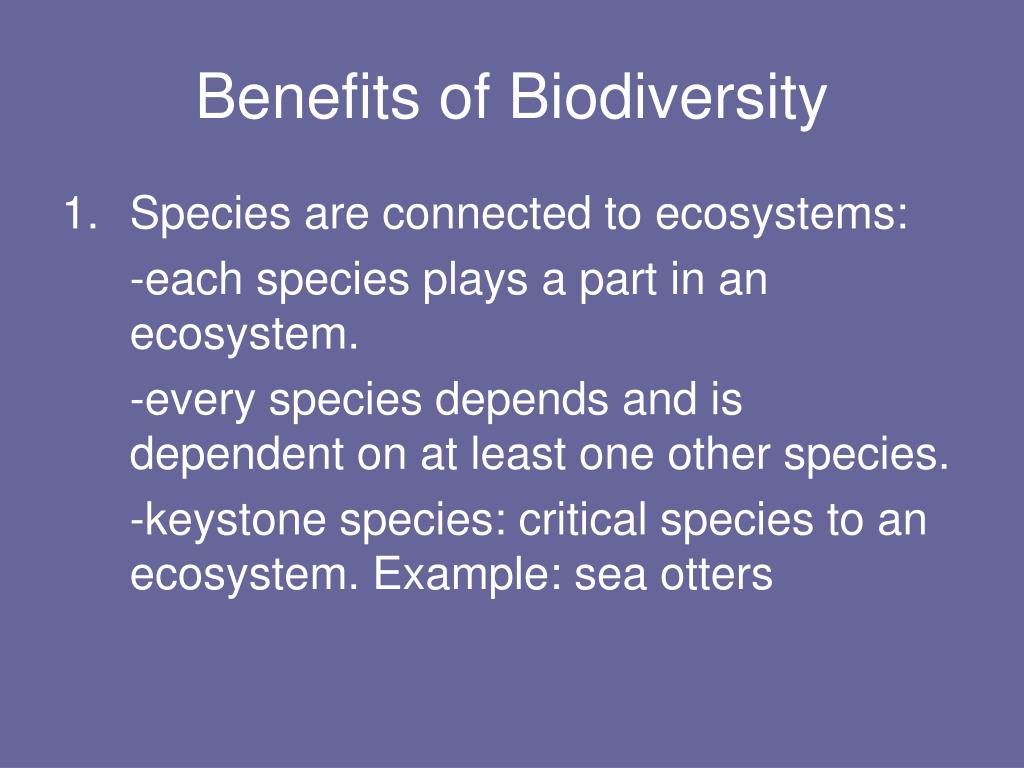 Benefits of Biodiversity

1. Species are connected to ecosystems:

-each species plays a part in an ecosystem.

-every species depends and is dependent on at least one other species.

-keystone species: critical species to an ecosystem. Example: sea otters